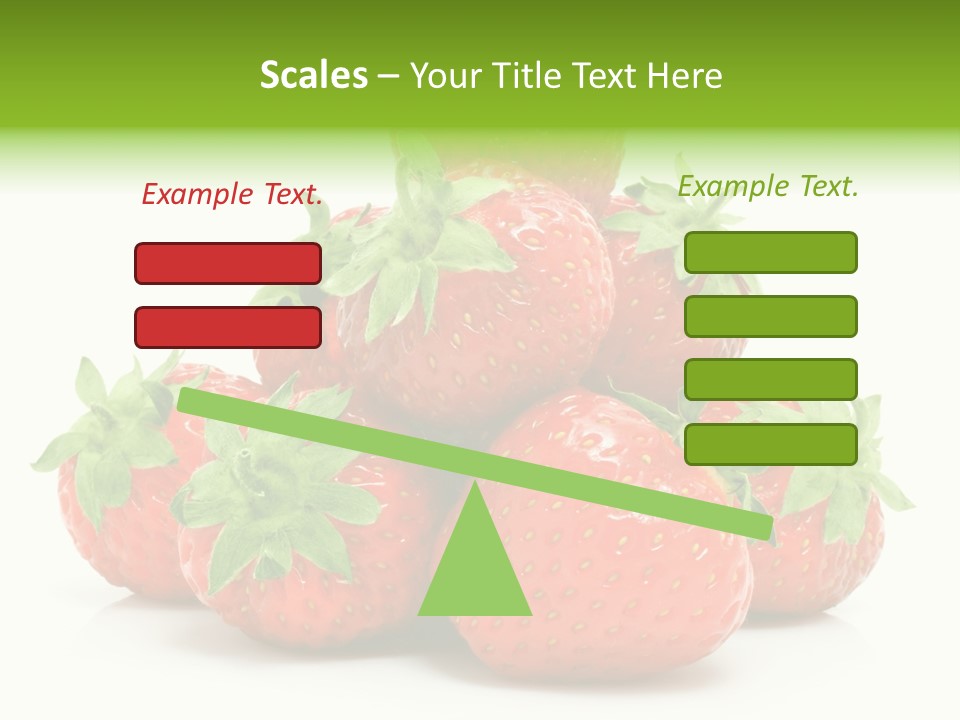 Scales – Your Title Text Here

Example Text.

Example Text.